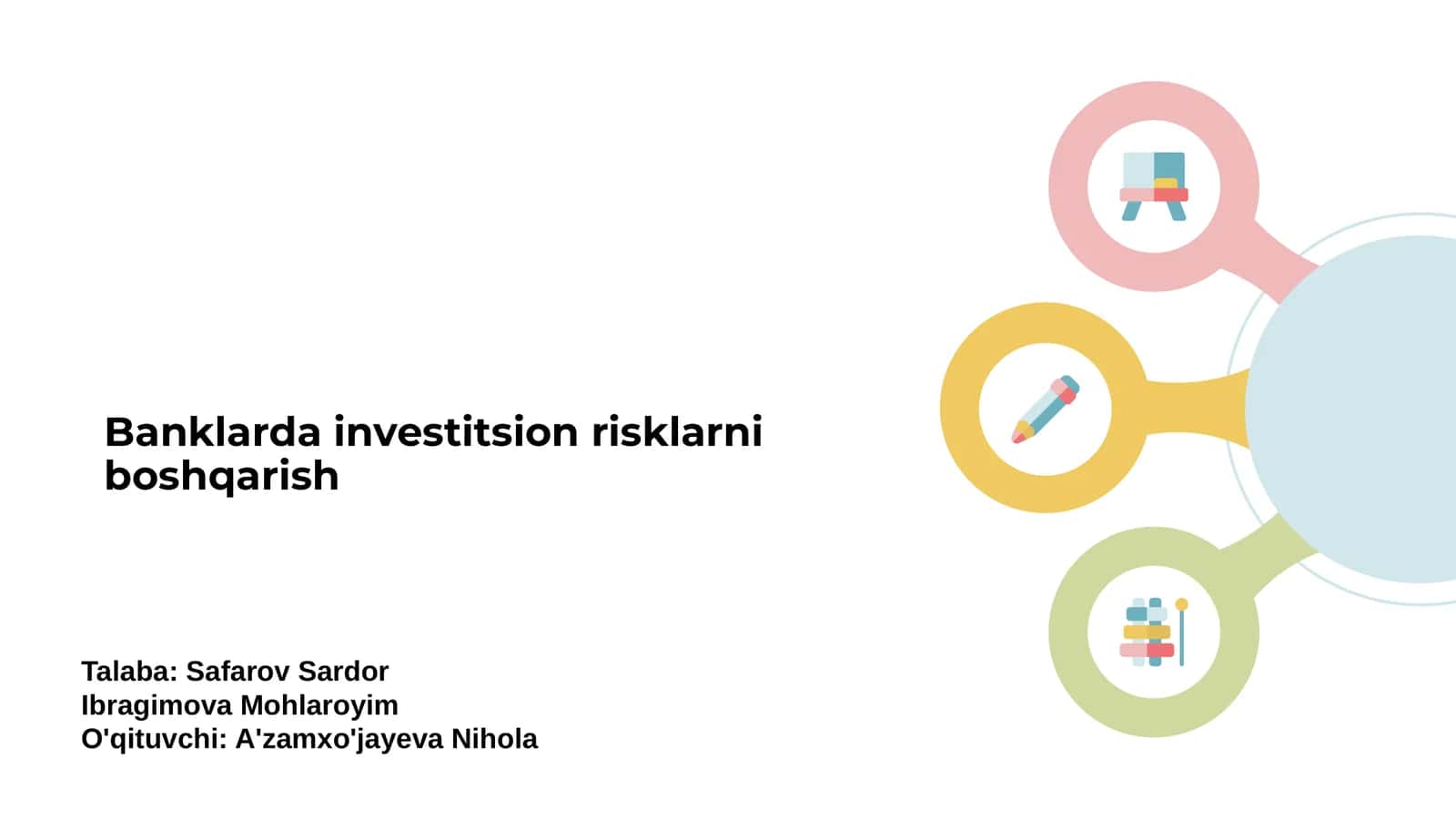 Banklarda investitsion risklarni boshqarish

Talaba: Safarov Sardor
Ibragimova Mohlaroyim
O'qituvchi: A'zamxo'jayeva Nihola